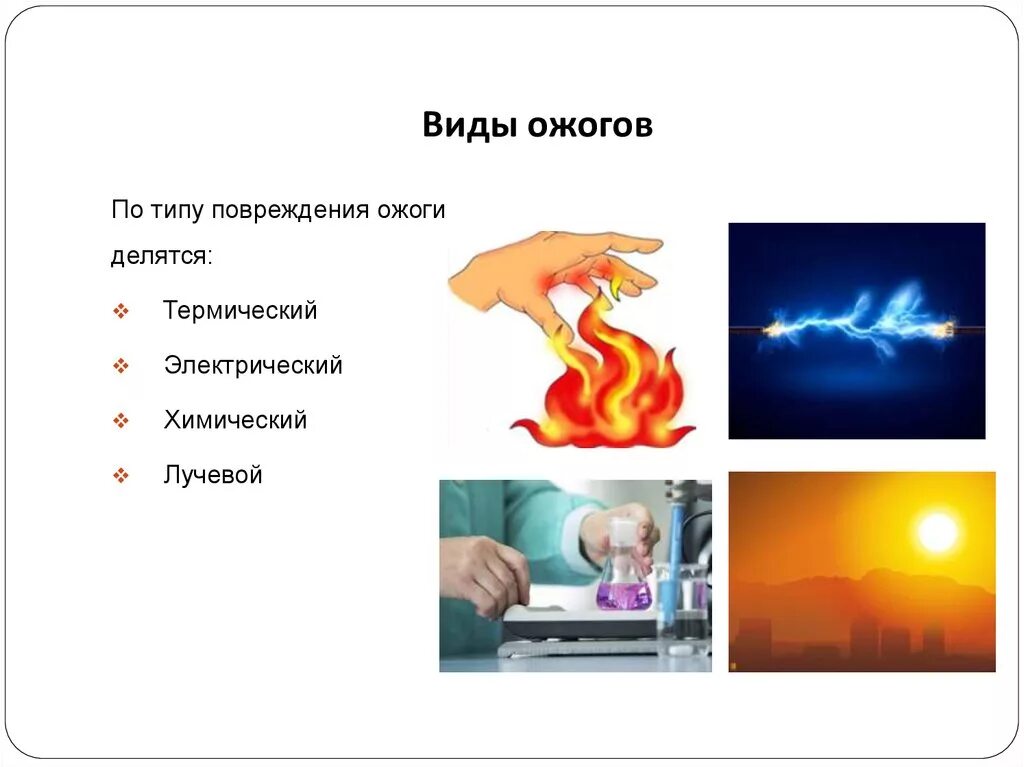 Виды ожогов

По типу повреждения ожоги делятся:

❖ Термический
❖ Электрический
❖ Химический
❖ Лучевой